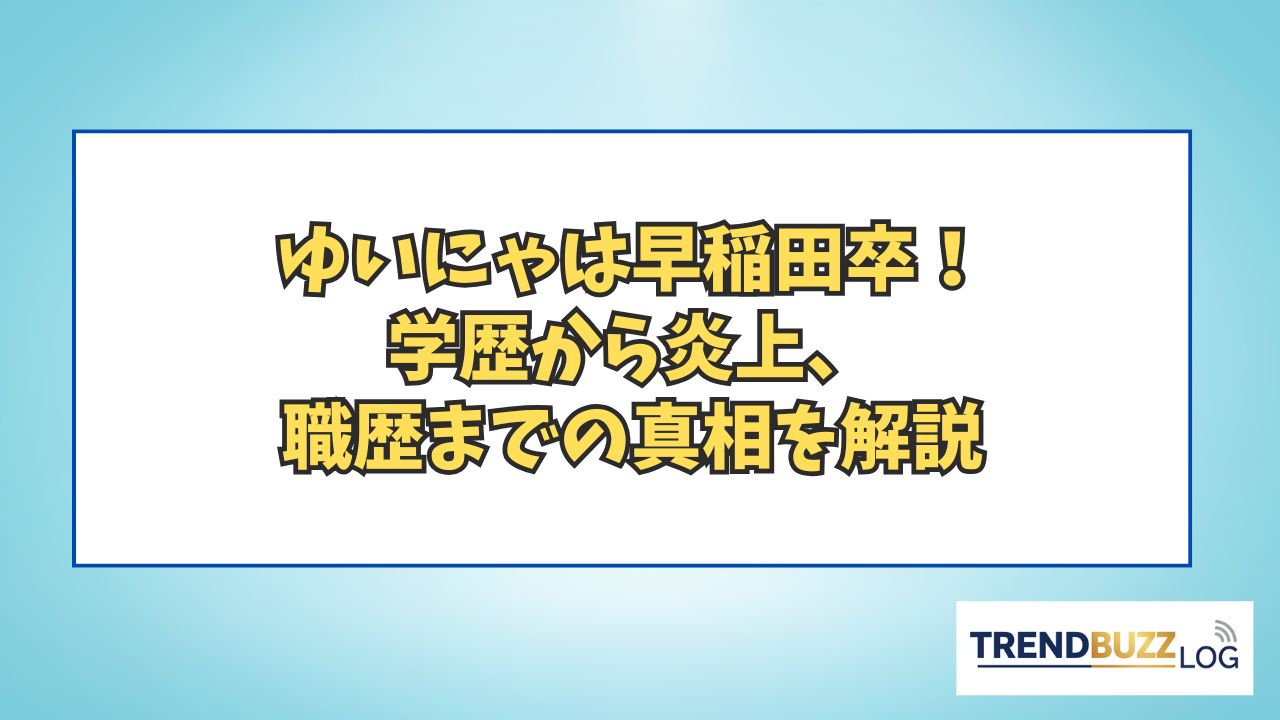 ゆいにゃは早稲田卒！
学歴から炎上、
職歴までの真相を解説

TRENDBUZZ LOG